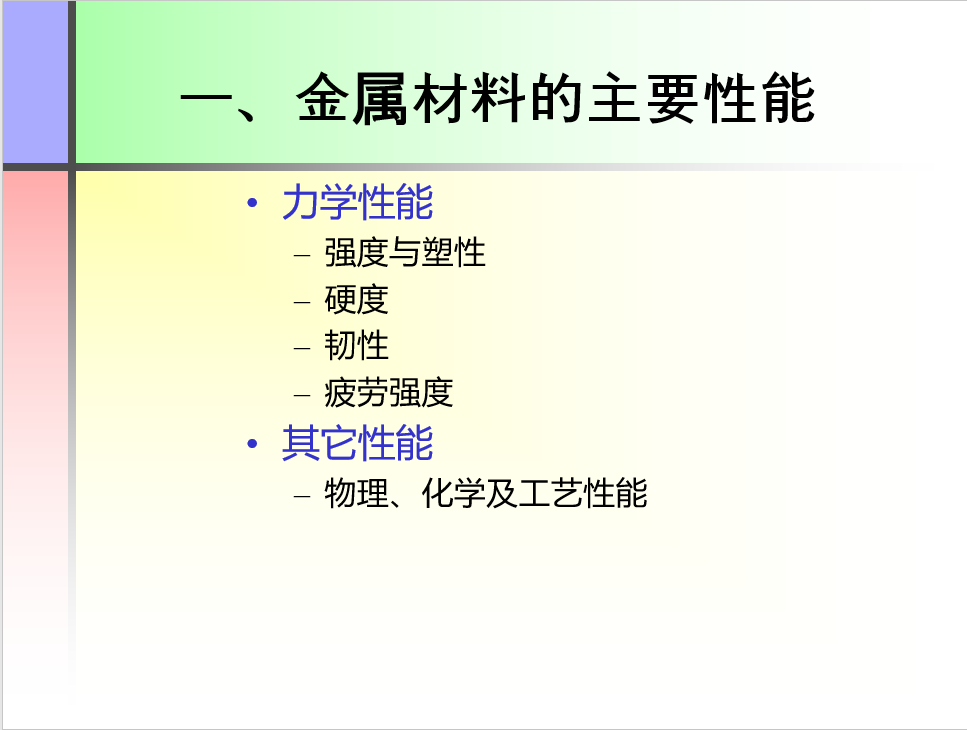 一、金属材料的主要性能

• 力学性能
– 强度与塑性
– 硬度
– 韧性
– 疲劳强度
• 其它性能
– 物理、化学及工艺性能